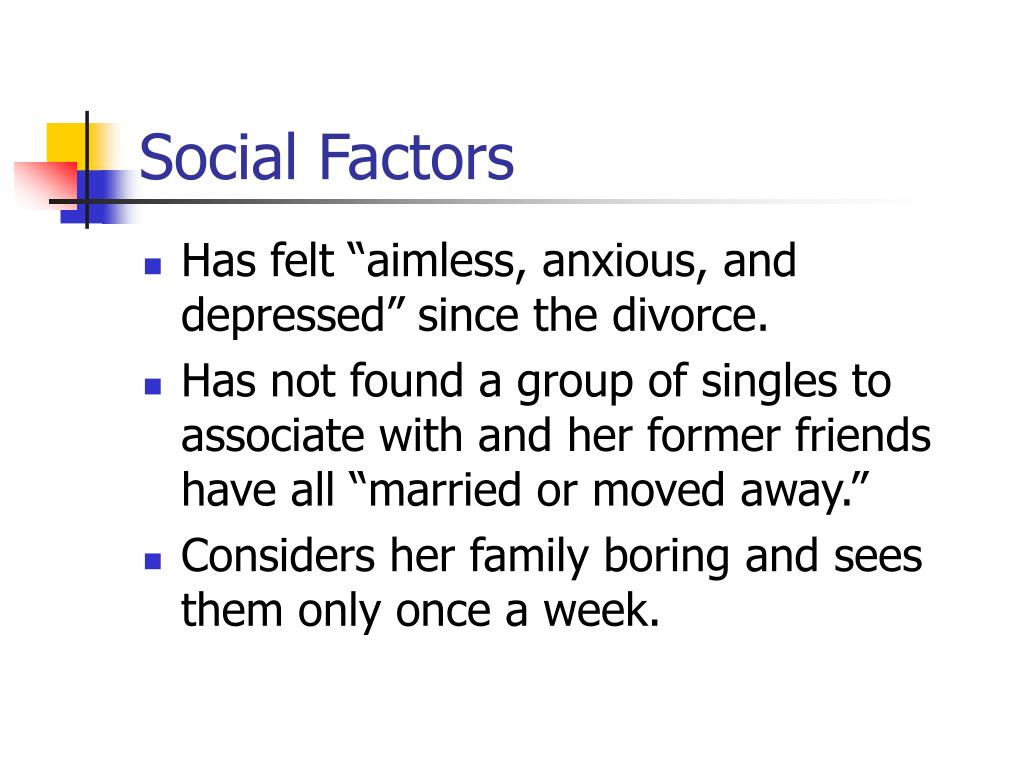 Social Factors

- Has felt “aimless, anxious, and depressed” since the divorce.
- Has not found a group of singles to associate with and her former friends have all “married or moved away.”
- Considers her family boring and sees them only once a week.